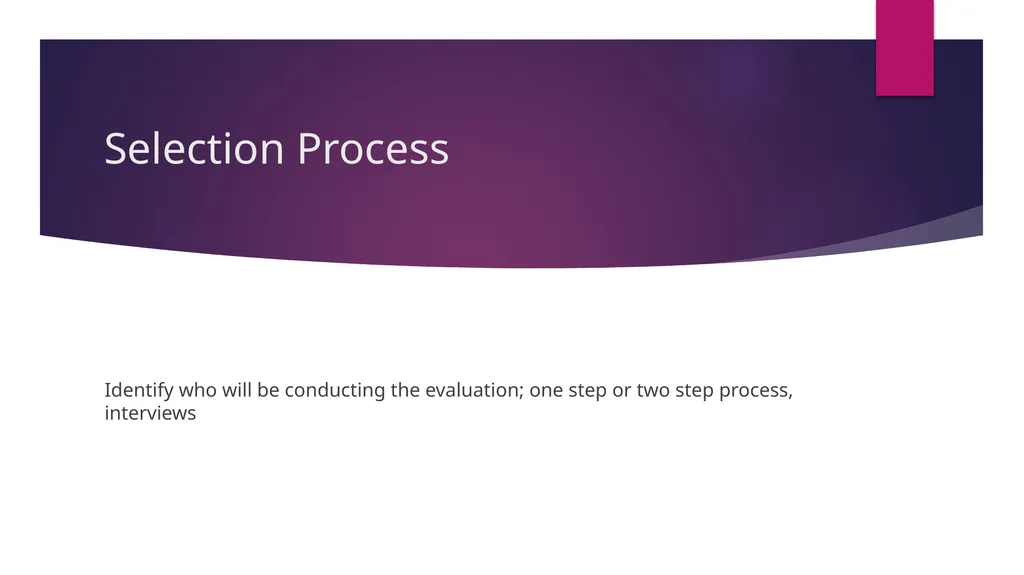 Selection Process

Identify who will be conducting the evaluation; one step or two step process, interviews